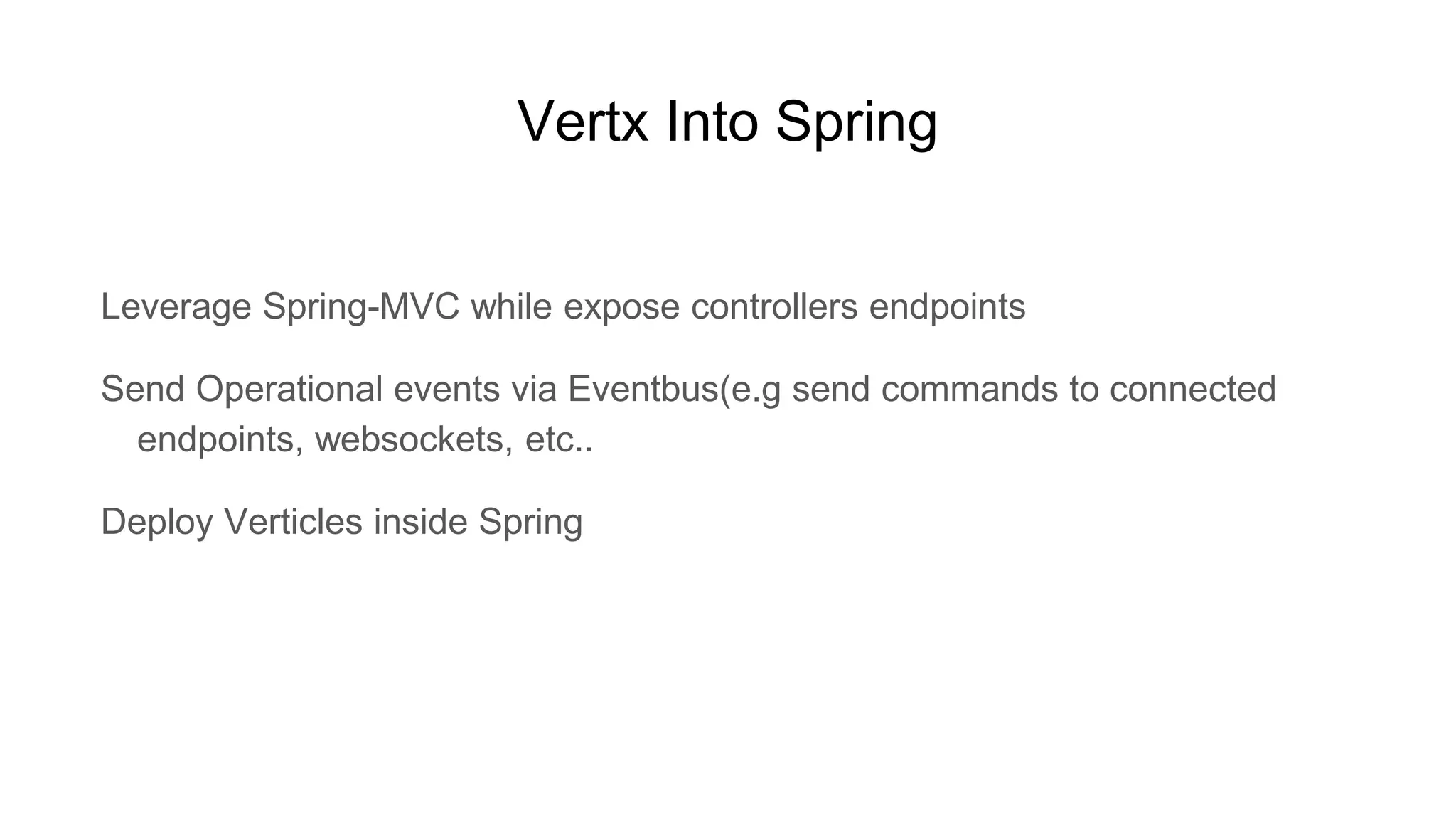 Vertx Into Spring

Leverage Spring-MVC while expose controllers endpoints

Send Operational events via Eventbus(e.g send commands to connected endpoints, websockets, etc..

Deploy Verticles inside Spring